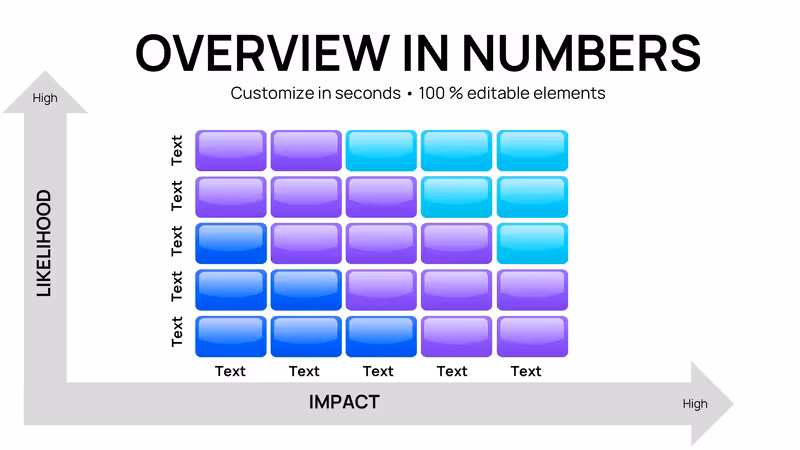 OVERVIEW IN NUMBERS

Customize in seconds • 100 % editable elements

High

LIKELIHOOD

Text
Text
Text
Text
Text

Text Text Text Text Text

IMPACT

High